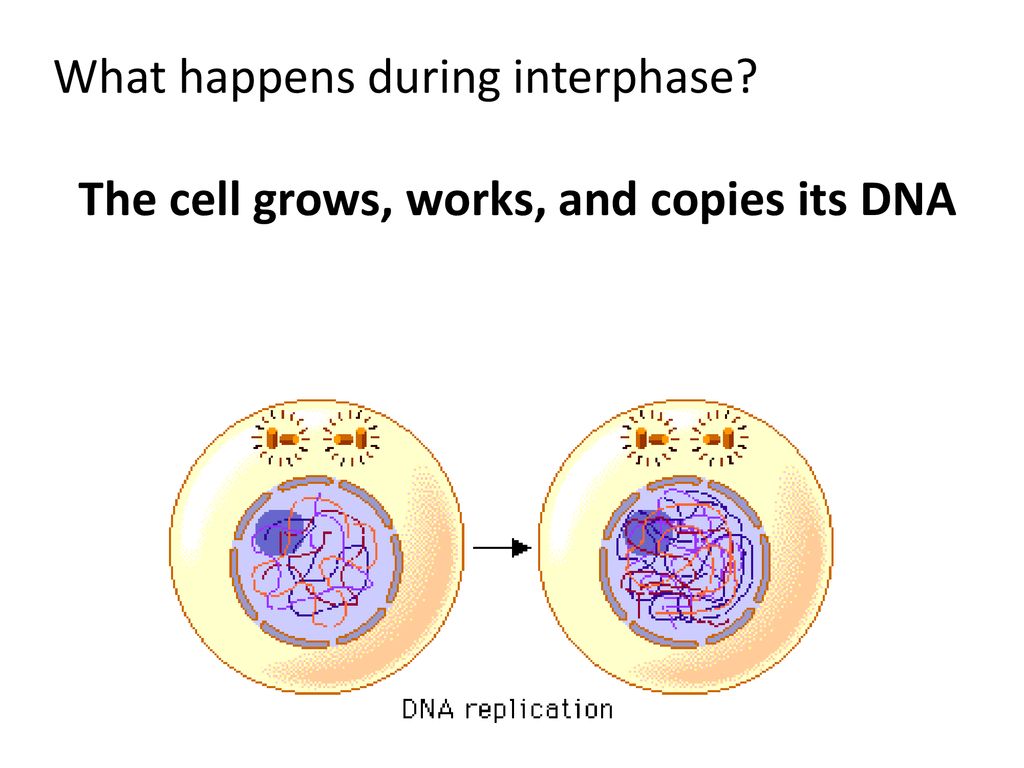 What happens during interphase?

The cell grows, works, and copies its DNA

DNA replication